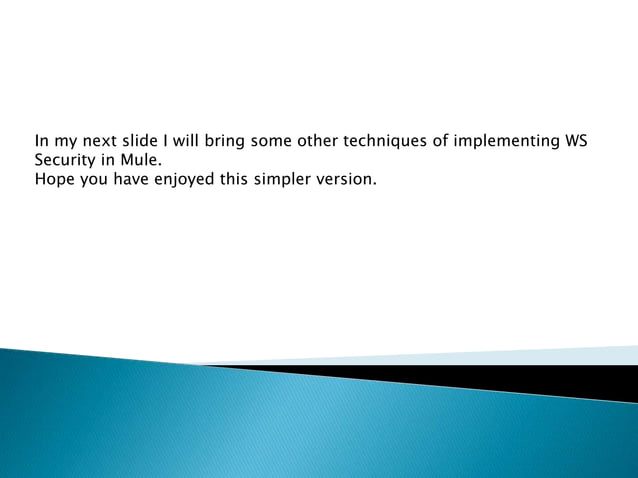 In my next slide I will bring some other techniques of implementing WS Security in Mule.
Hope you have enjoyed this simpler version.